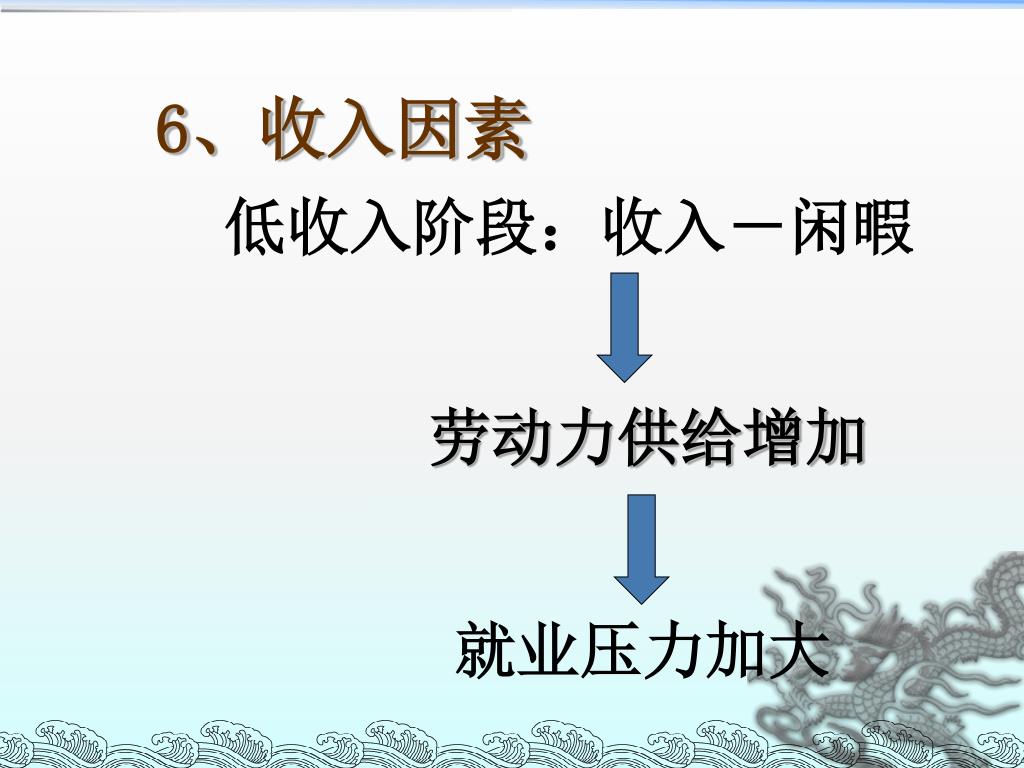 6、收入因素

低收入阶段：收入－闲暇

劳动力供给增加

就业压力加大